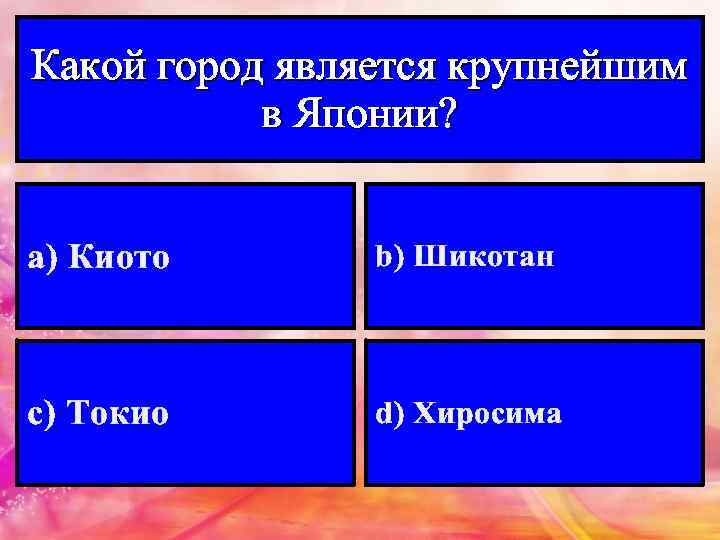 Какой город является крупнейшим в Японии?

a) Киото

b) Шикотан

c) Токио

d) Хиросима